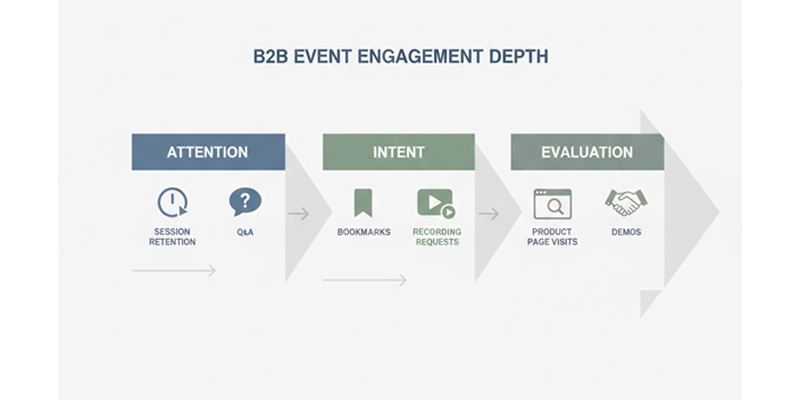 B2B EVENT ENGAGEMENT DEPTH

ATTENTION

SESSION RETENTION

Q&A

INTENT

BOOKMARKS

RECORDING REQUESTS

EVALUATION

PRODUCT PAGE VISITS

DEMOS